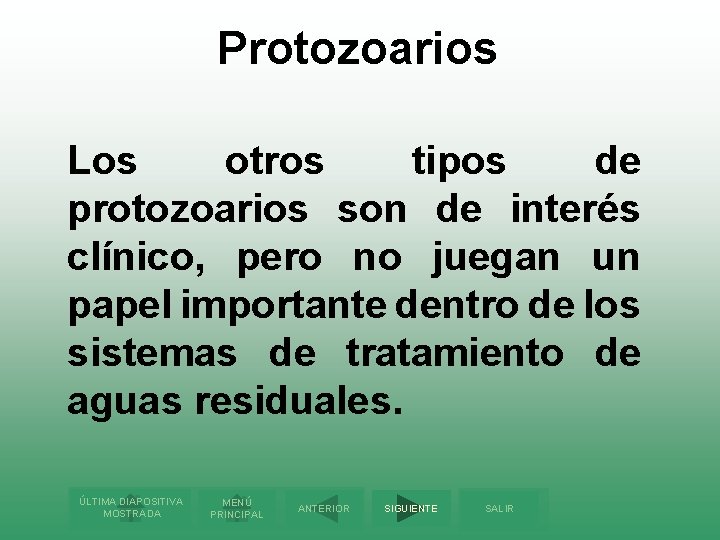 Protozoarios

Los otros tipos de protozoarios son de interés clínico, pero no juegan un papel importante dentro de los sistemas de tratamiento de aguas residuales.

ÚLTIMA DIAPOSITIVA MOSTRADA
MENÚ PRINCIPAL
ANTERIOR
SIGUIENTE
SALIR